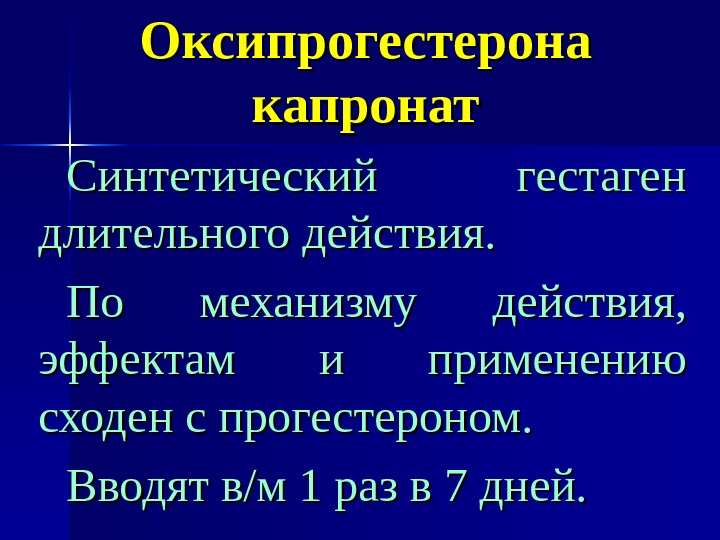 Оксипрогестерона капронат

Синтетический гестаген длительного действия.

По механизму действия, эффектам и применению сходен с прогестероном.

Вводят в/м 1 раз в 7 дней.